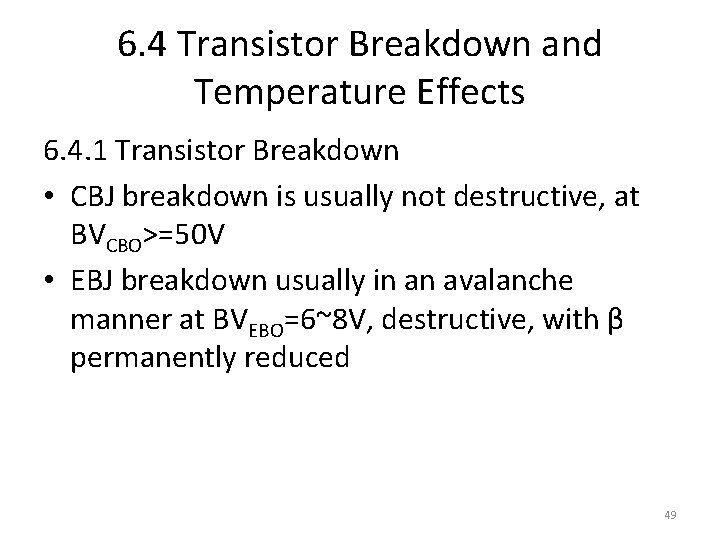 6.4 Transistor Breakdown and Temperature Effects

6.4.1 Transistor Breakdown

• CBJ breakdown is usually not destructive, at $BV_{CBO}>=50V$
• EBJ breakdown usually in an avalanche manner at $BV_{EBO}=6\sim8V$, destructive, with β permanently reduced

49